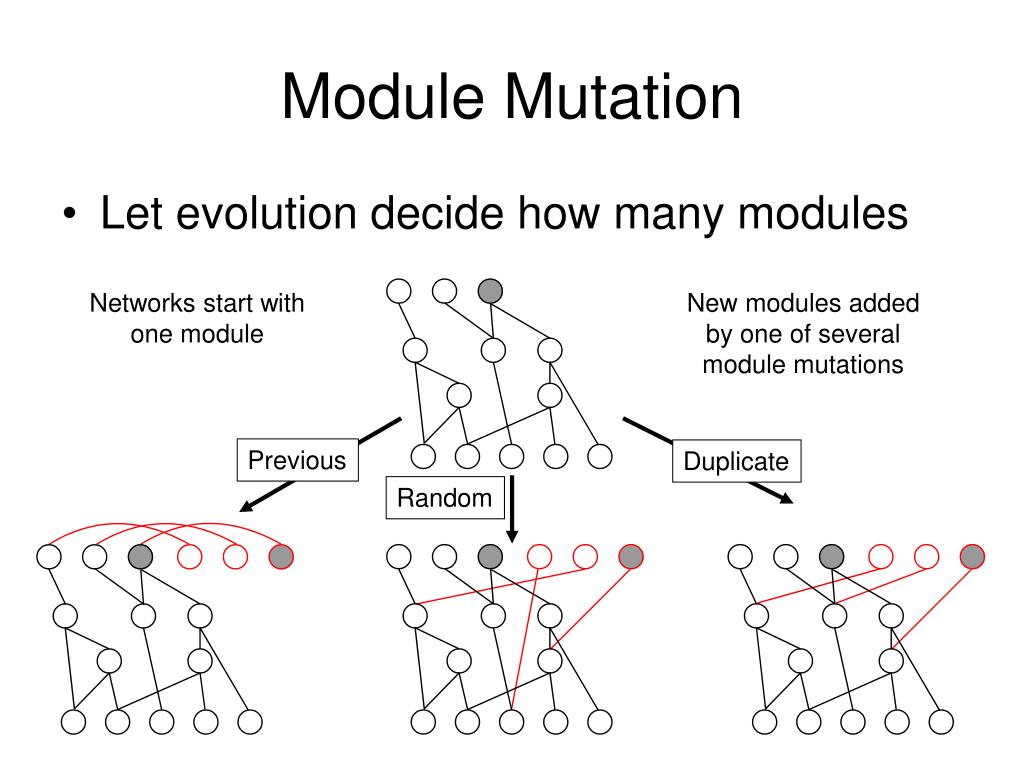 Module Mutation

• Let evolution decide how many modules

Networks start with one module

New modules added by one of several module mutations

Previous

Random

Duplicate